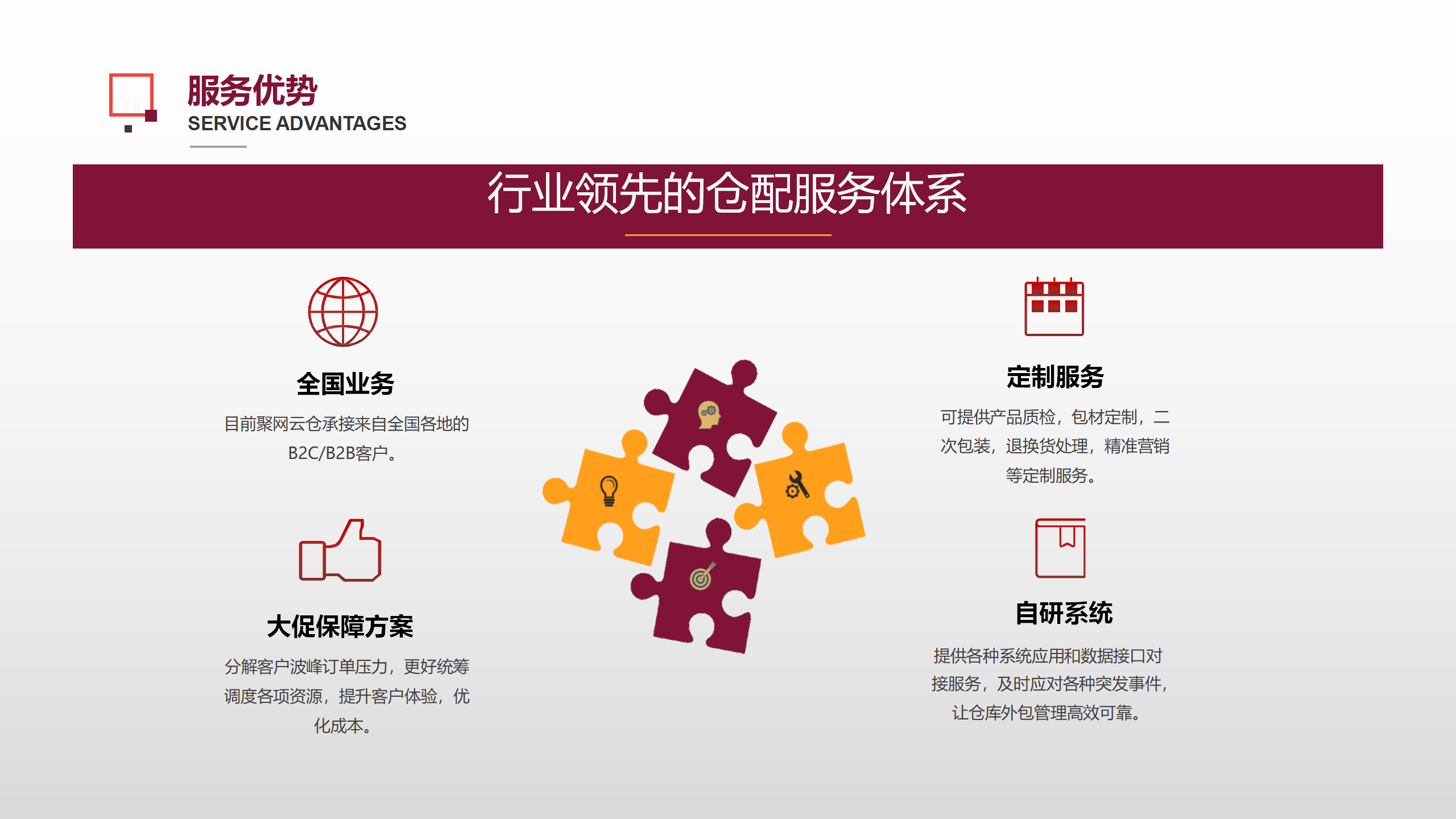 服务优势
SERVICE ADVANTAGES

行业领先的仓配服务体系

全国业务
目前聚网云仓承接来自全国各地的B2C/B2B客户。

大促保障方案
分解客户波峰订单压力，更好统筹调度各项资源，提升客户体验，优化成本。

定制服务
可提供产品质检，包材定制，二次包装，退换货处理，精准营销等定制服务。

自研系统
提供各种系统应用和数据接口对接服务，及时应对各种突发事件，让仓库外包管理高效可靠。